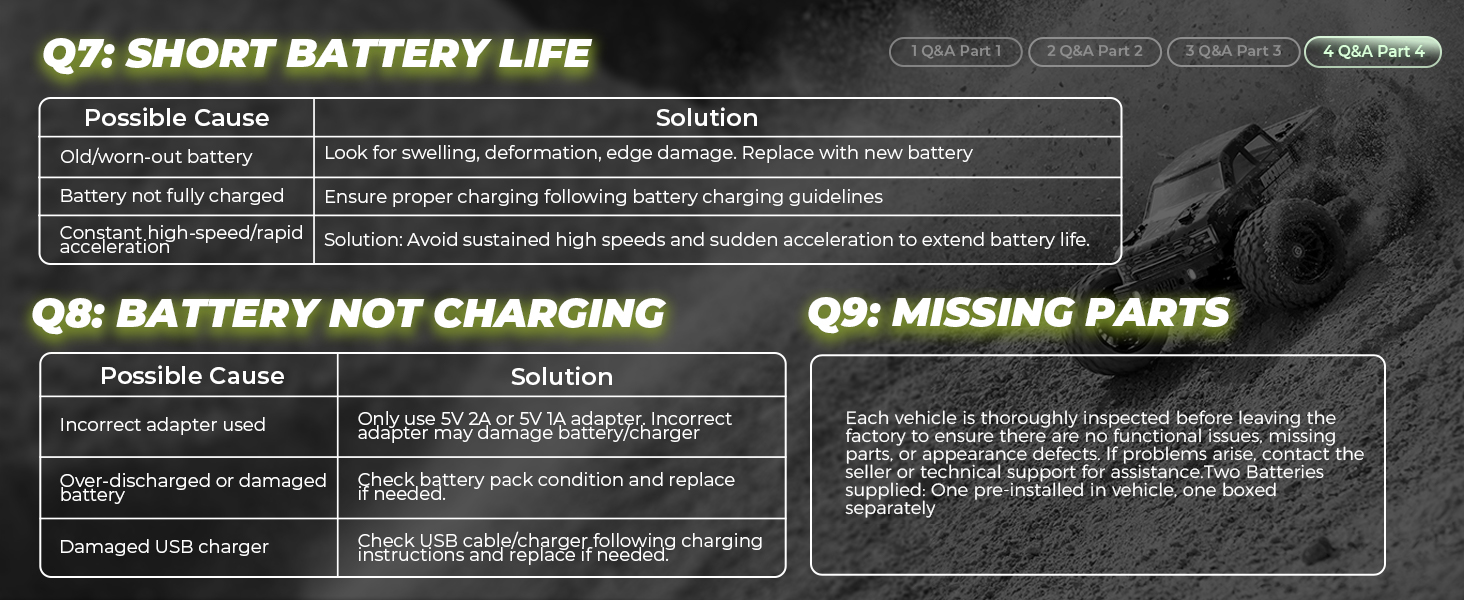 Q7: SHORT BATTERY LIFE

1 Q&A Part 1
2 Q&A Part 2
3 Q&A Part 3
4 Q&A Part 4

| Possible Cause | Solution |
|---|---|
| Old/worn-out battery | Look for swelling, deformation, edge damage. Replace with new battery |
| Battery not fully charged | Ensure proper charging following battery charging guidelines |
| Constant high-speed/rapid acceleration | Solution: Avoid sustained high speeds and sudden acceleration to extend battery life. |

Q8: BATTERY NOT CHARGING

| Possible Cause | Solution |
|---|---|
| Incorrect adapter used | Only use 5V 2A or 5V 1A adapter. Incorrect adapter may damage battery/charger |
| Over-discharged or damaged battery | Check battery pack condition and replace if needed. |
| Damaged USB charger | Check USB cable/charger following charging instructions and replace if needed. |

Q9: MISSING PARTS

Each vehicle is thoroughly inspected before leaving the factory to ensure there are no functional issues, missing parts, or appearance defects. If problems arise, contact the seller or technical support for assistance.Two Batteries supplied: One pre-installed in vehicle, one boxed separately